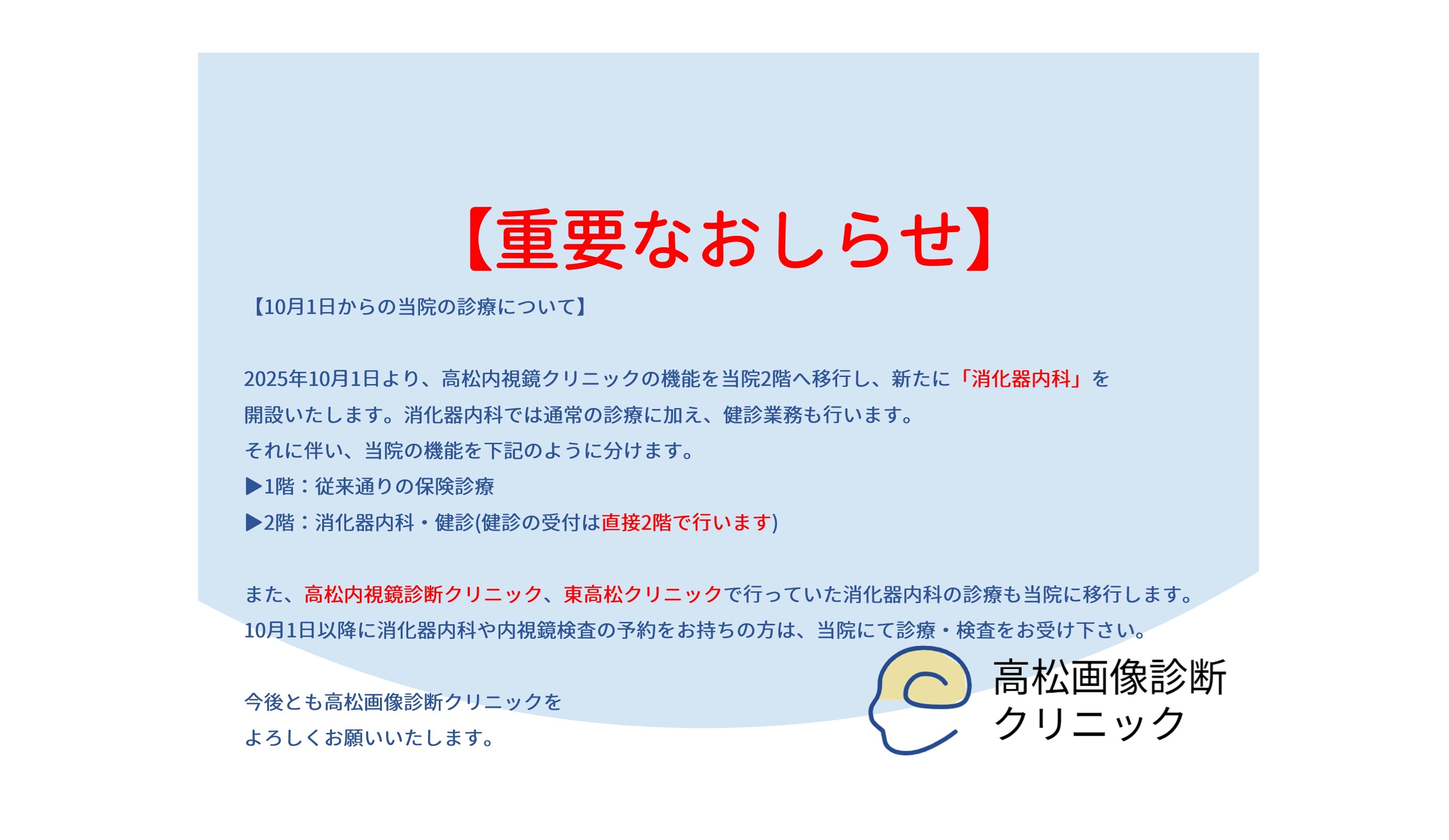 【重要なおしらせ】

【10月1日からの当院の診療について】

2025年10月1日より、高松内視鏡クリニックの機能を当院2階へ移行し、新たに「消化器内科」を開設いたします。消化器内科では通常の診療に加え、健診業務も行います。
それに伴い、当院の機能を下記のように分けます。
▶1階：従来通りの保険診療
▶2階：消化器内科・健診(健診の受付は直接2階で行います)

また、高松内視鏡診断クリニック、東高松クリニックで行っていた消化器内科の診療も当院に移行します。
10月1日以降に消化器内科や内視鏡検査の予約をお持ちの方は、当院にて診療・検査をお受け下さい。

今後とも高松画像診断クリニックを
よろしくお願いいたします。

高松画像診断
クリニック